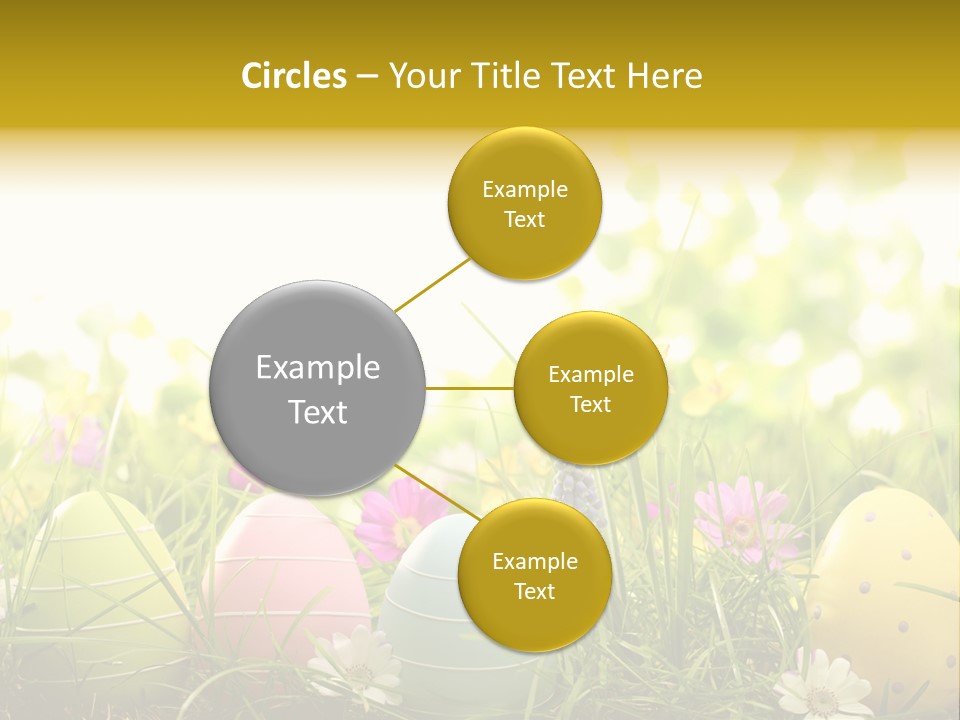 Circles – Your Title Text Here

Example Text

Example Text

Example Text

Example Text